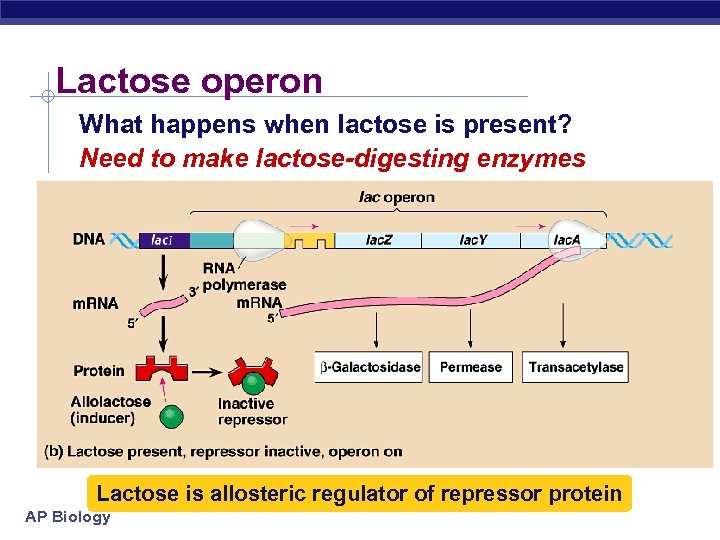 Lactose operon

What happens when lactose is present?

Need to make lactose-digesting enzymes

lac operon

DNA

lacI

lacZ

lacY

lacA

RNA polymerase

mRNA

3′

5′

mRNA

5′

Protein

Allolactose (inducer)

Inactive repressor

β-Galactosidase

Permease

Transacetylase

(b) Lactose present, repressor inactive, operon on

Lactose is allosteric regulator of repressor protein

AP Biology